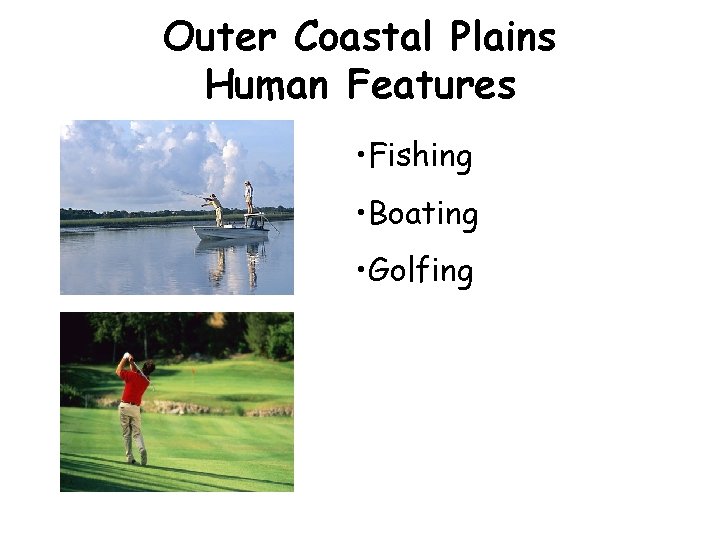 Outer Coastal Plains
Human Features

• Fishing
• Boating
• Golfing